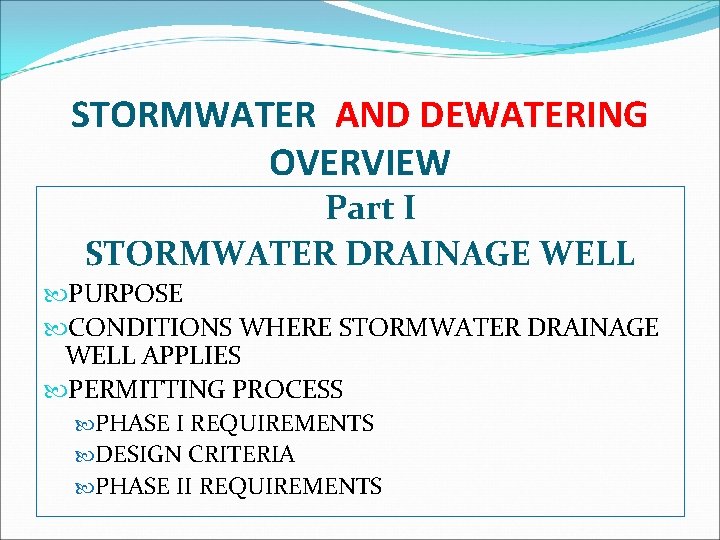 STORMWATER AND DEWATERING OVERVIEW

Part I
STORMWATER DRAINAGE WELL

PURPOSE
CONDITIONS WHERE STORMWATER DRAINAGE WELL APPLIES
PERMITTING PROCESS
PHASE I REQUIREMENTS
DESIGN CRITERIA
PHASE II REQUIREMENTS